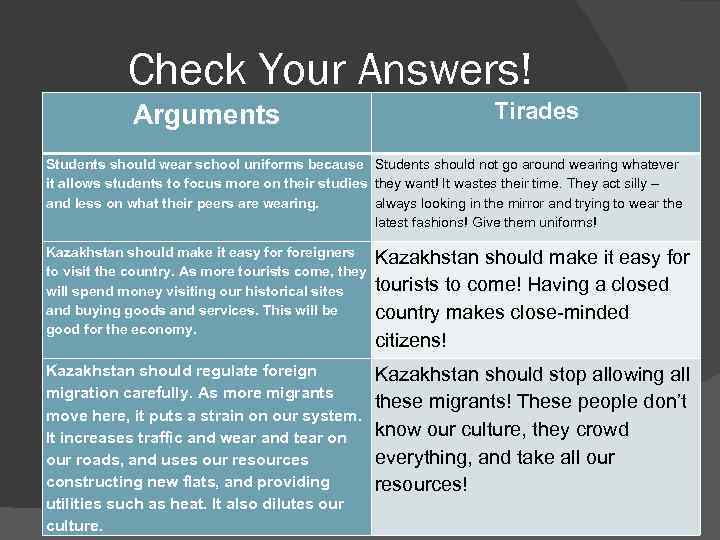 Check Your Answers!

| Arguments | Tirades |
|---|---|
| Students should wear school uniforms because it allows students to focus more on their studies and less on what their peers are wearing. | Students should not go around wearing whatever they want! It wastes their time. They act silly – always looking in the mirror and trying to wear the latest fashions! Give them uniforms! |
| Kazakhstan should make it easy for foreigners to visit the country. As more tourists come, they will spend money visiting our historical sites and buying goods and services. This will be good for the economy. | Kazakhstan should make it easy for tourists to come! Having a closed country makes close-minded citizens! |
| Kazakhstan should regulate foreign migration carefully. As more migrants move here, it puts a strain on our system. It increases traffic and wear and tear on our roads, and uses our resources constructing new flats, and providing utilities such as heat. It also dilutes our culture. | Kazakhstan should stop allowing all these migrants! These people don't know our culture, they crowd everything, and take all our resources! |